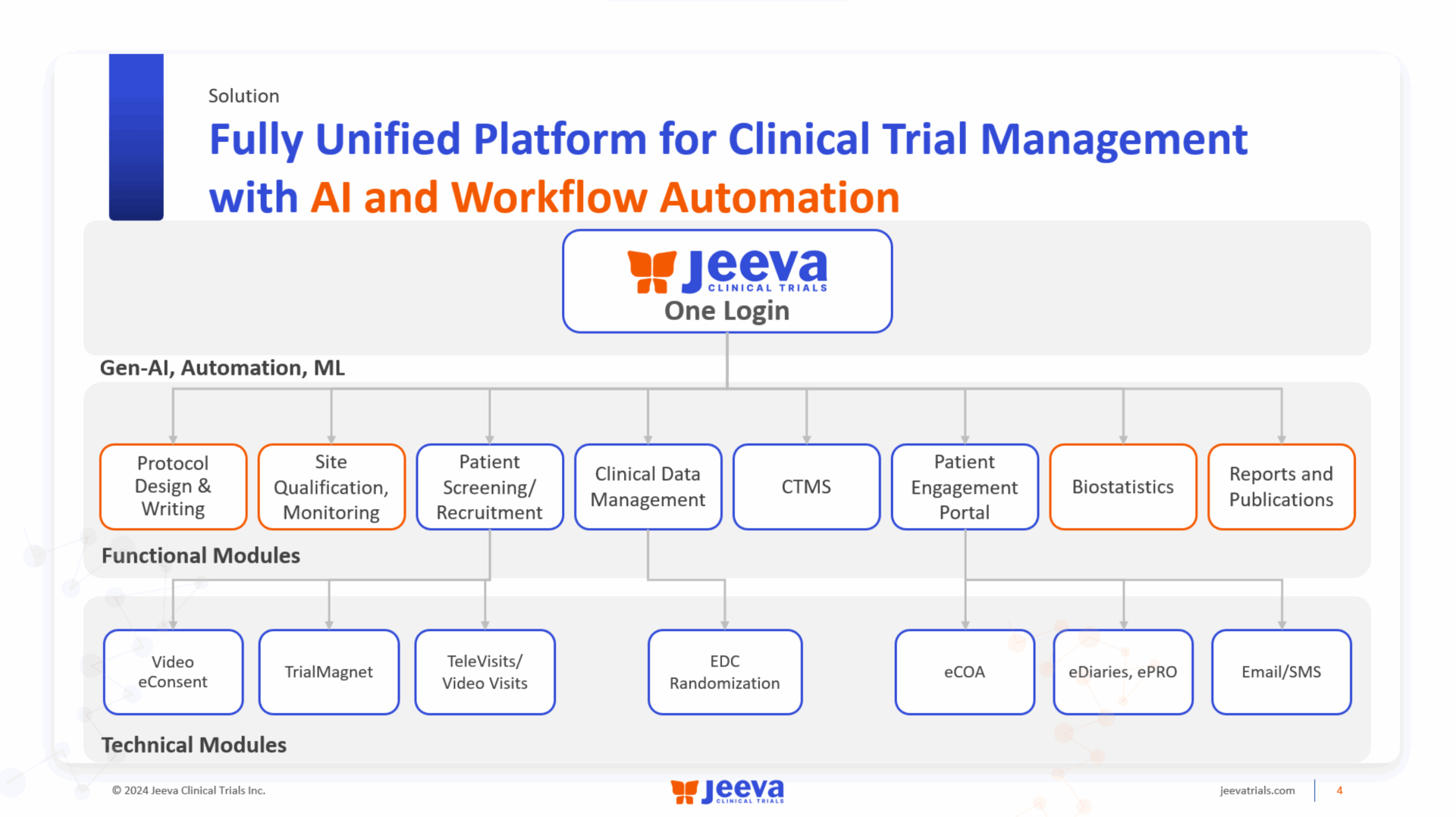 Solution

Fully Unified Platform for Clinical Trial Management with AI and Workflow Automation

Jeeva CLINICAL TRIALS
One Login

Gen-AI, Automation, ML

Protocol Design & Writing

Site Qualification, Monitoring

Patient Screening/ Recruitment

Clinical Data Management

CTMS

Patient Engagement Portal

Biostatistics

Reports and Publications

Functional Modules

Video eConsent

TrialMagnet

TeleVisits/ Video Visits

EDC Randomization

eCOA

eDiaries, ePRO

Email/SMS

Technical Modules

© 2024 Jeeva Clinical Trials Inc.

Jeeva CLINICAL TRIALS

jeevatrials.com

4